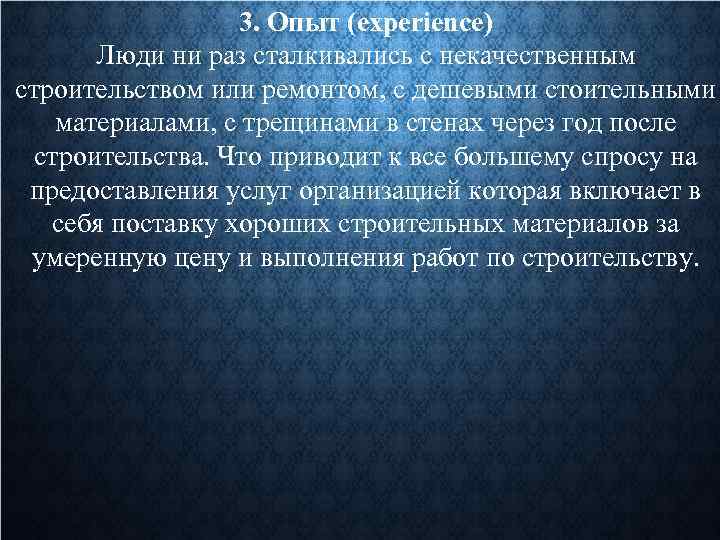 3. Опыт (experience)
Люди ни раз сталкивались с некачественным строительством или ремонтом, с дешевыми стоительными материалами, с трещинами в стенах через год после строительства. Что приводит к все большему спросу на предоставления услуг организацией которая включает в себя поставку хороших строительных материалов за умеренную цену и выполнения работ по строительству.